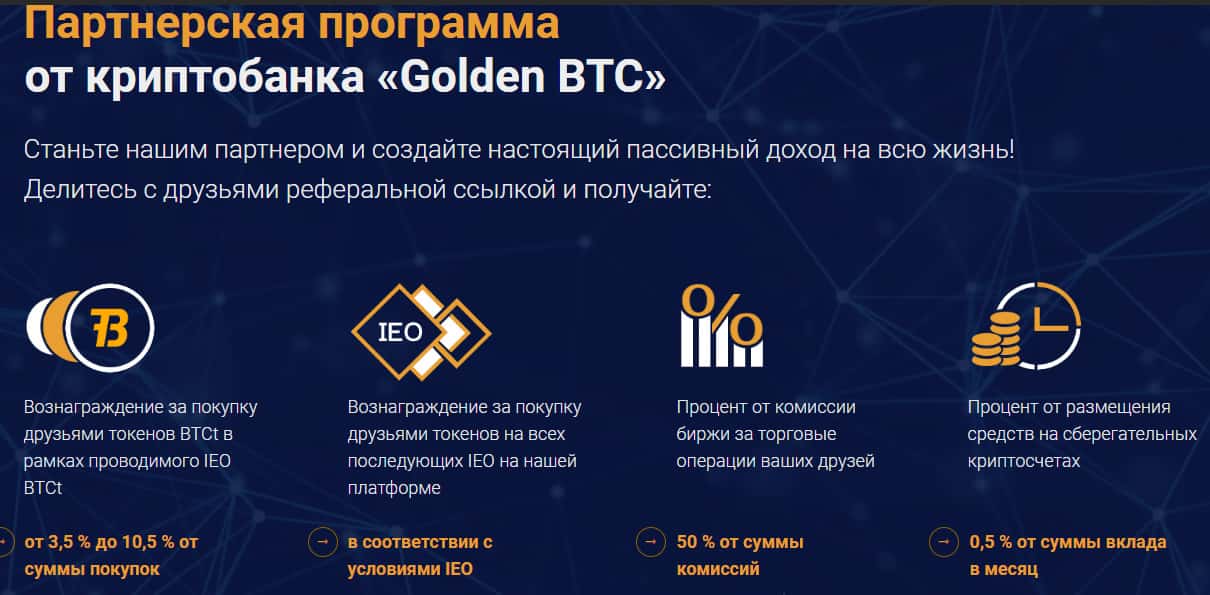 Партнерская программа
от криптобанка «Golden BTC»

Станьте нашим партнером и создайте настоящий пассивный доход на всю жизнь!
Делитесь с друзьями реферальной ссылкой и получайте:

IEO

%

Вознаграждение за покупку друзьями токенов BTCt в рамках проводимого IEO BTCt

→ от 3,5 % до 10,5 % от суммы покупок

Вознаграждение за покупку друзьями токенов на всех последующих IEO на нашей платформе

→ в соответствии с условиями IEO

Процент от комиссии биржи за торговые операции ваших друзей

→ 50 % от суммы комиссий

Процент от размещения средств на сберегательных криптосчетах

→ 0,5 % от суммы вклада в месяц